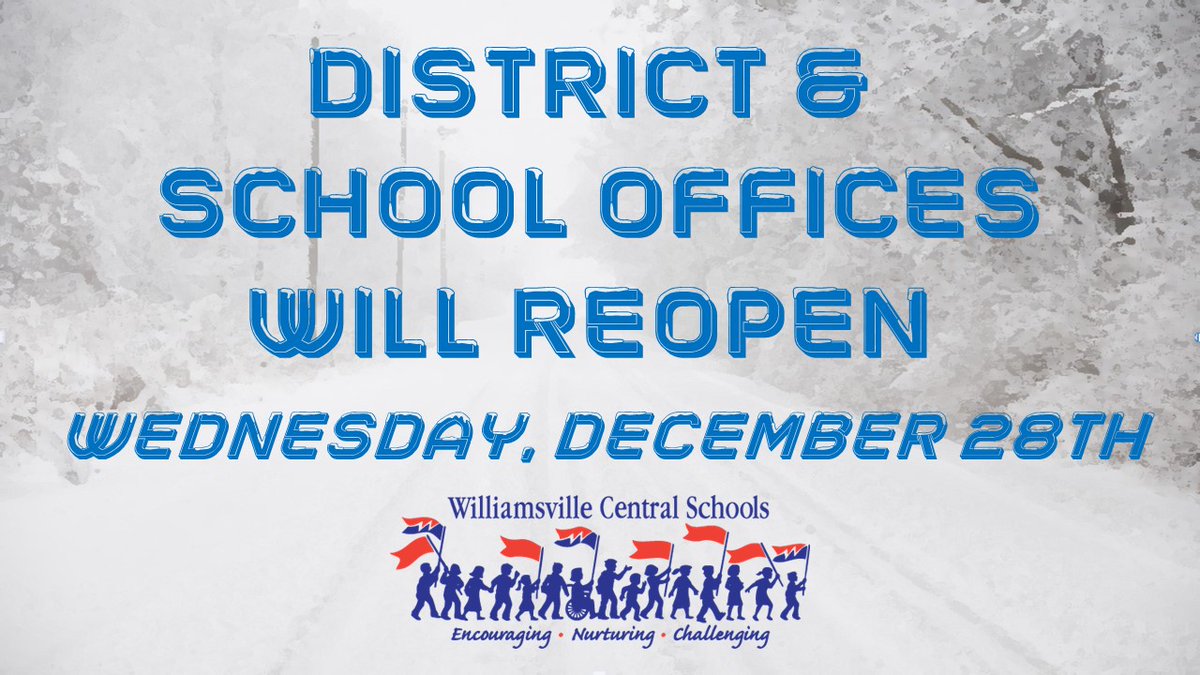 DISTRICT &
SCHOOL OFFICES
WILL REOPEN

WEDNESDAY, DECEMBER 28TH

Williamsville Central Schools

Encouraging • Nurturing • Challenging